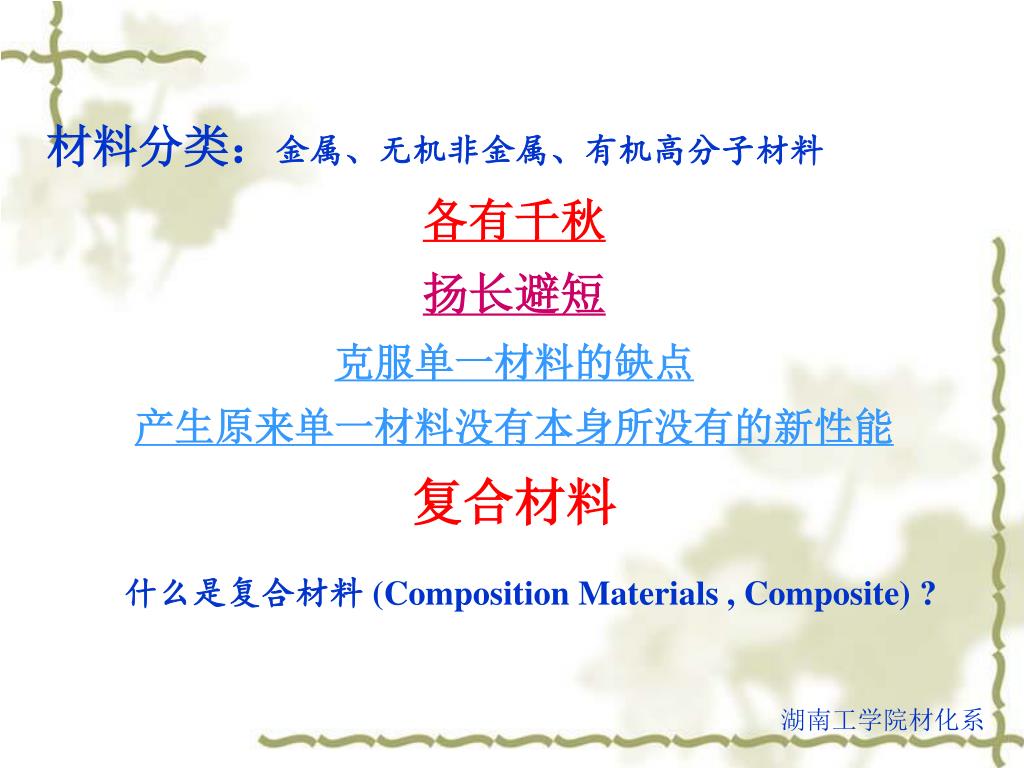 材料分类：金属、无机非金属、有机高分子材料

各有千秋

扬长避短

克服单一材料的缺点

产生原来单一材料没有本身所没有的新性能

复合材料

什么是复合材料 (Composition Materials , Composite) ?

湖南工学院材化系